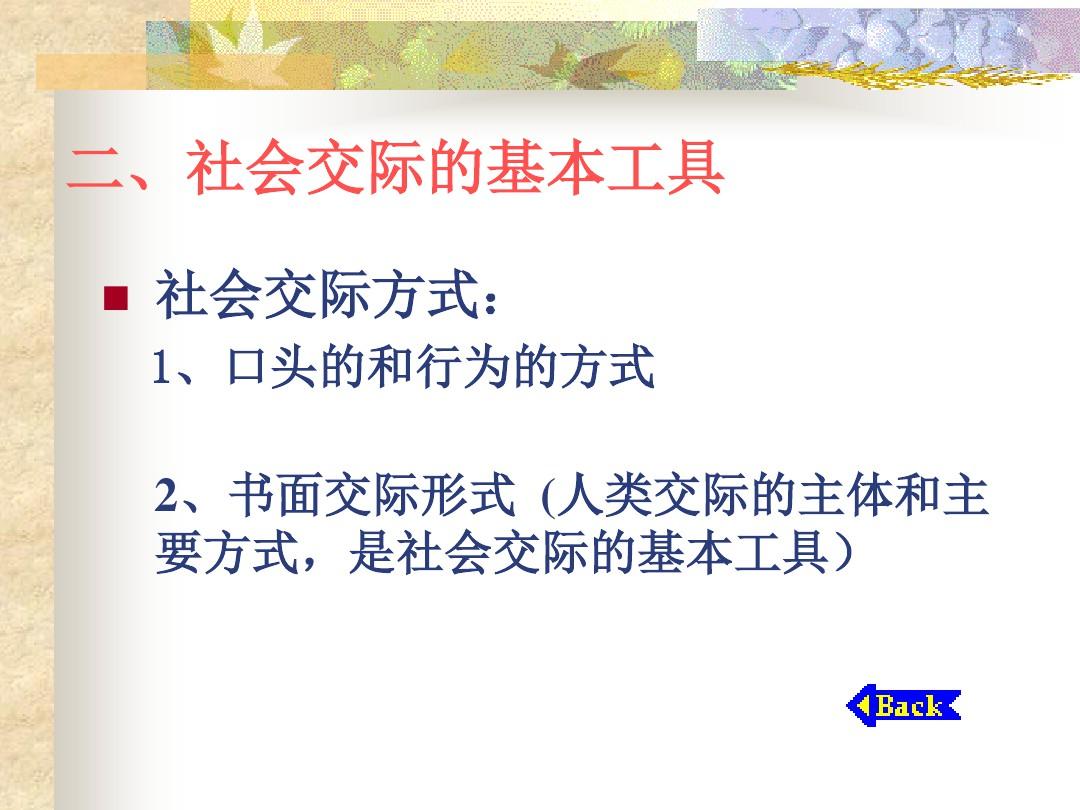 二、社会交际的基本工具

■ 社会交际方式：

1、口头的和行为的方式

2、书面交际形式 (人类交际的主体和主要方式，是社会交际的基本工具）

Back